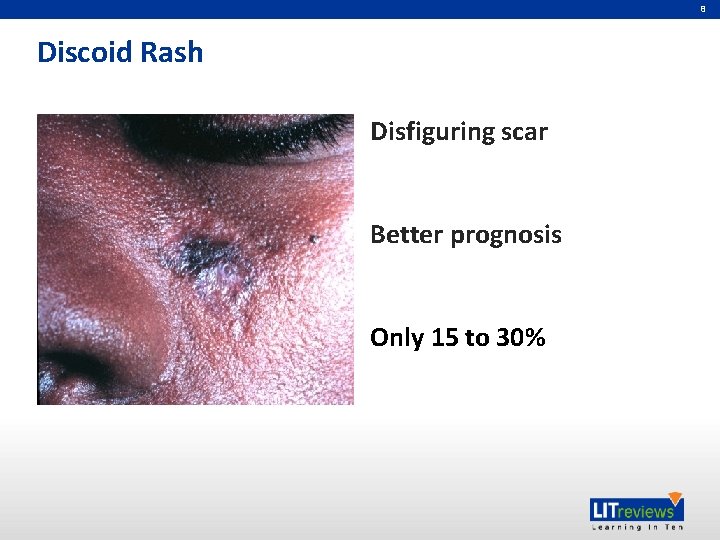 8

Discoid Rash

Disfiguring scar

Better prognosis

Only 15 to 30%

LITreviews
Learning In Ten